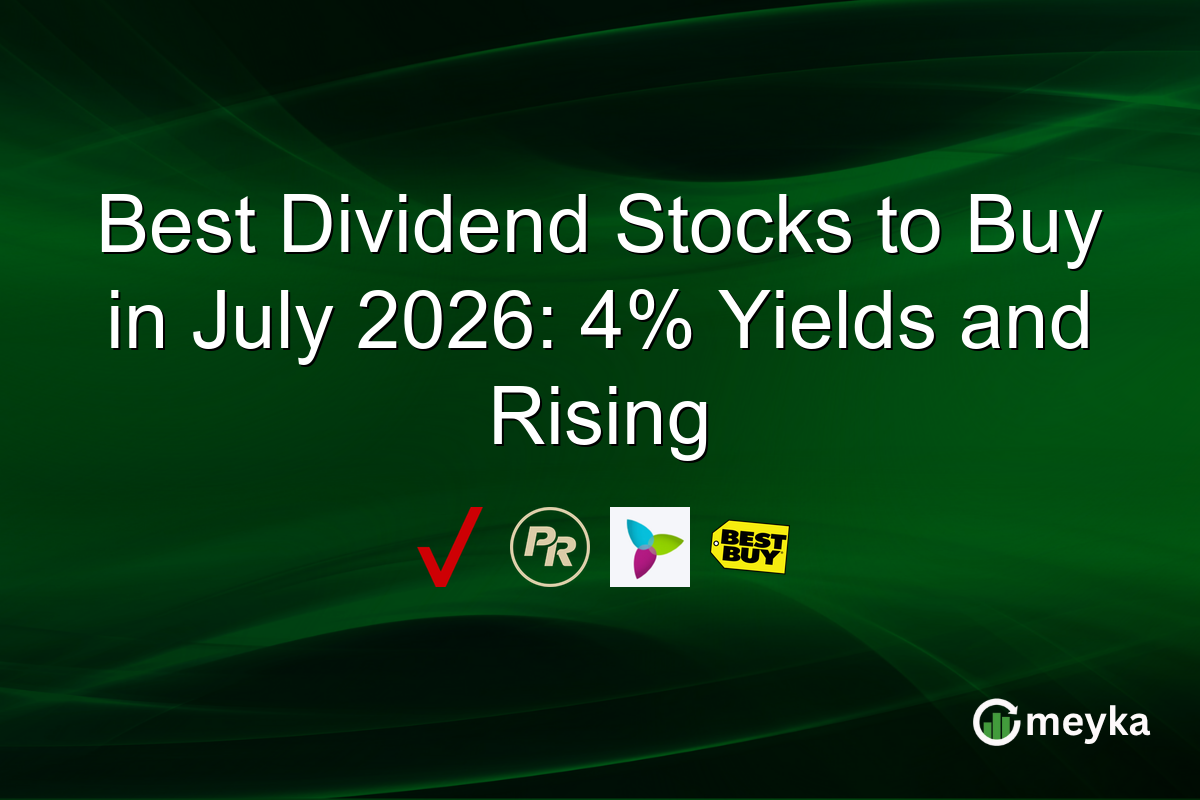 Best Dividend Stocks to Buy in July 2026: 4% Yields and Rising

PR

BEST BUY

meyka